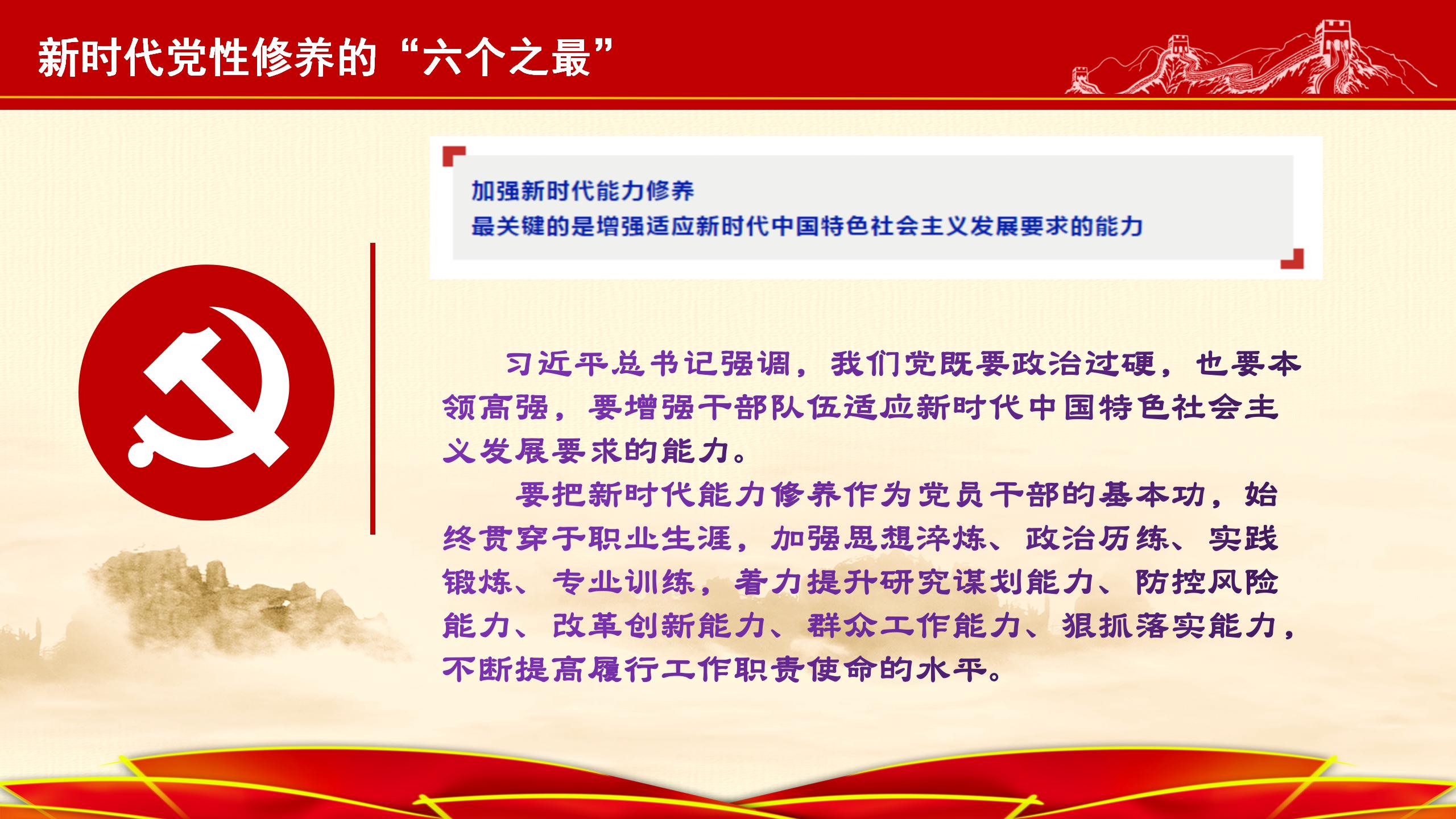 新时代党性修养的“六个之最”

加强新时代能力修养
最关键的是增强适应新时代中国特色社会主义发展要求的能力

习近平总书记强调，我们党既要政治过硬，也要本领高强，要增强干部队伍适应新时代中国特色社会主义发展要求的能力。

要把新时代能力修养作为党员干部的基本功，始终贯穿于职业生涯，加强思想淬炼、政治历练、实践锻炼、专业训练，着力提升研究谋划能力、防控风险能力、改革创新能力、群众工作能力、狠抓落实能力，不断提高履行工作职责使命的水平。